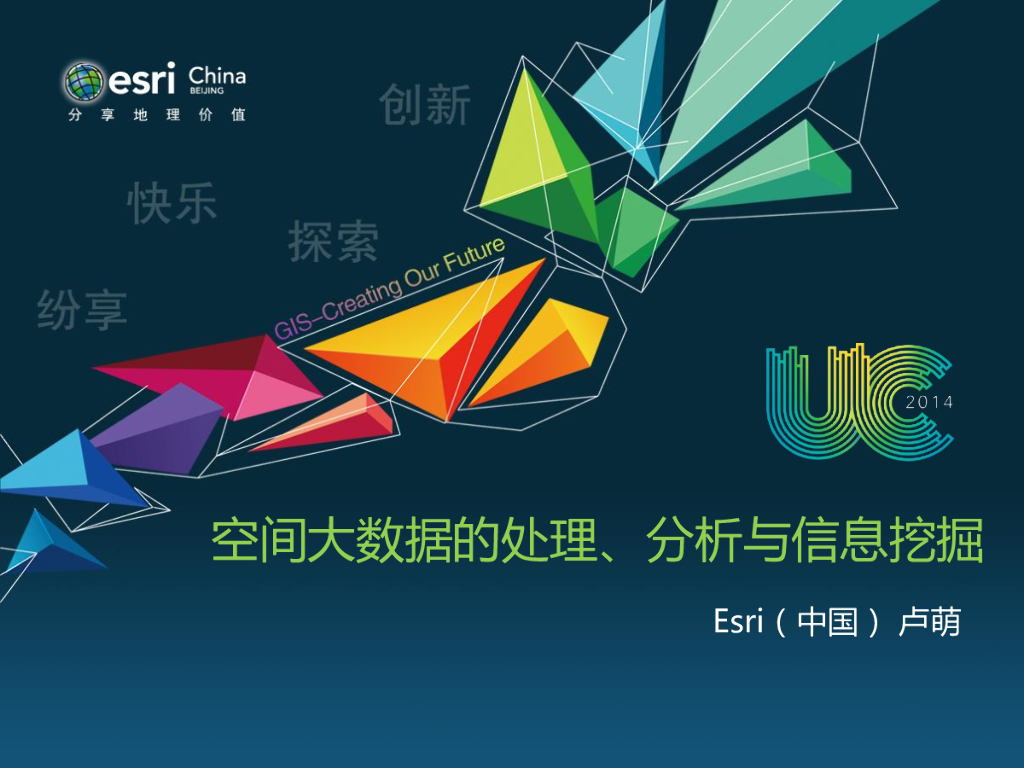 esri China BEIJING
分享地理价值

创新
快乐
探索
纷享

GIS–Creating Our Future

UC 2014

空间大数据的处理、分析与信息挖掘

Esri（中国） 卢萌